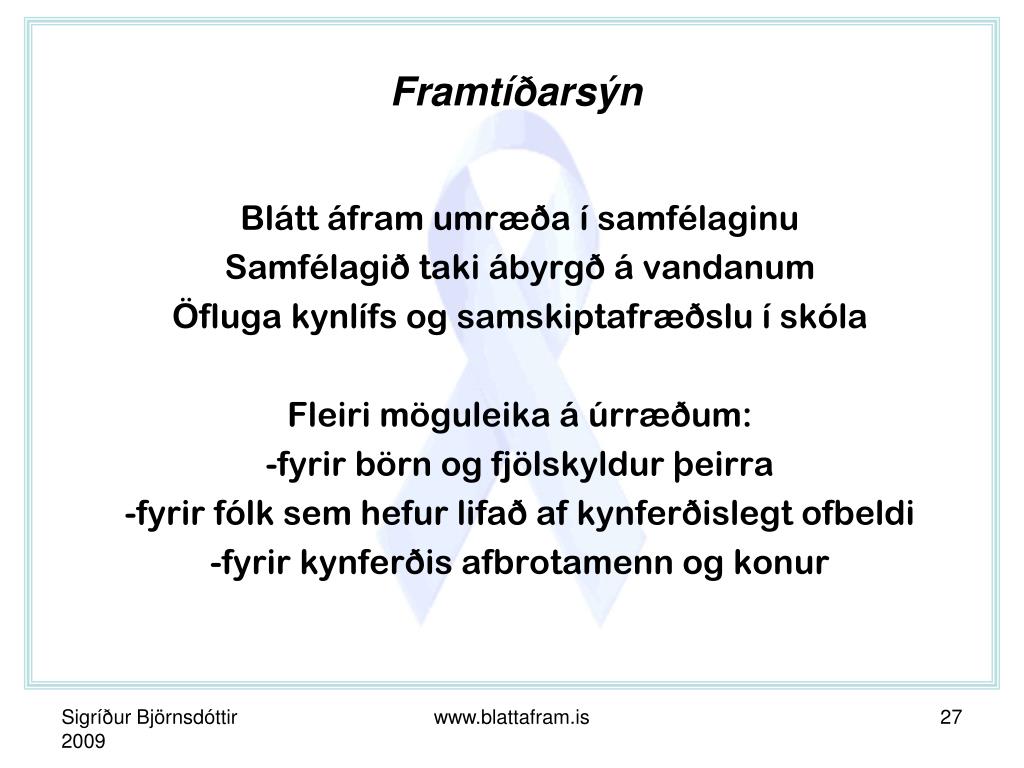 Framtíðarsýn

Blátt áfram umræða í samfélaginu
Samfélagið taki ábyrgð á vandanum
Öfluga kynlífs og samskiptafræðslu í skóla

Fleiri möguleika á úrræðum:
-fyrir börn og fjölskyldur þeirra
-fyrir fólk sem hefur lifað af kynferðislegt ofbeldi
-fyrir kynferðis afbrotamenn og konur

Sigríður Björnsdóttir 2009
www.blattafram.is
27